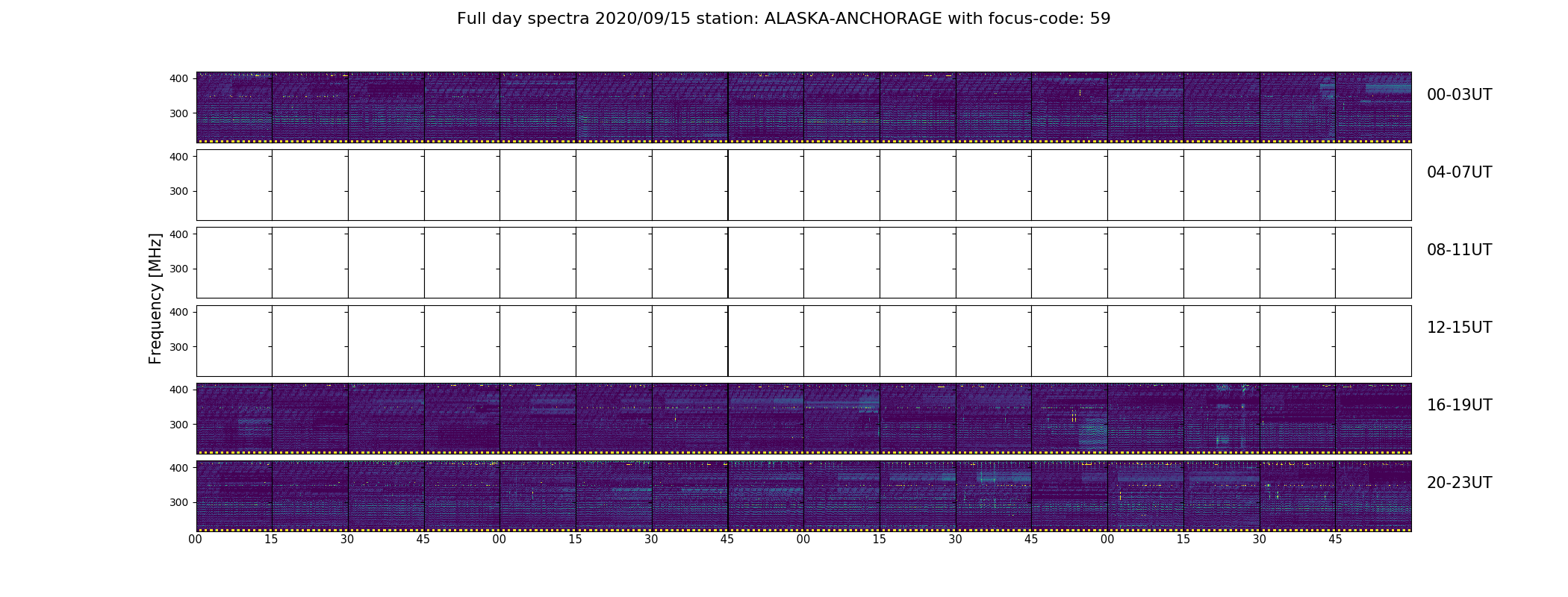 Full day spectra 2020/09/15 station: ALASKA-ANCHORAGE with focus-code: 59

Frequency [MHz]

400
300
00-03UT

400
300
04-07UT

400
300
08-11UT

400
300
12-15UT

400
300
16-19UT

400
300
20-23UT

00 15 30 45 00 15 30 45 00 15 30 45 00 15 30 45